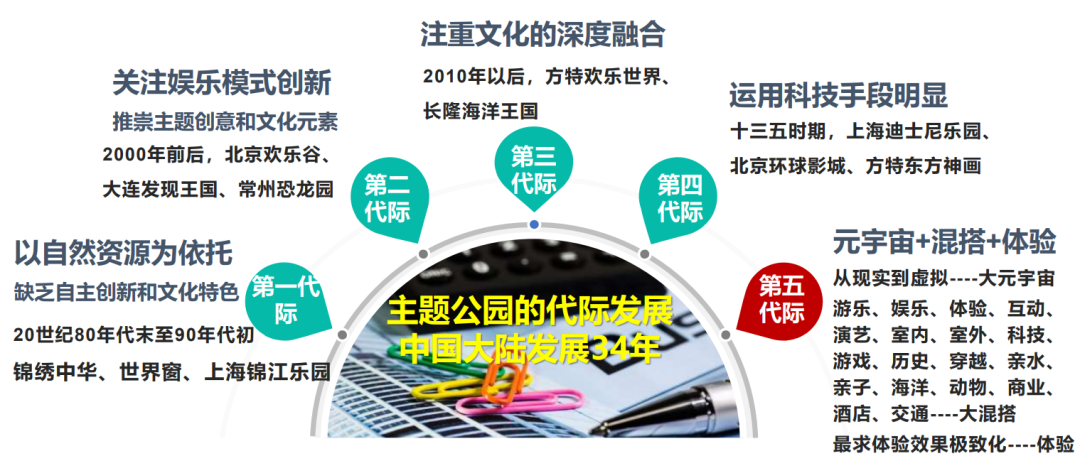 以自然资源为依托
缺乏自主创新和文化特色
20世纪80年代末至90年代初
锦绣中华、世界窗、上海锦江乐园

第一代际

关注娱乐模式创新
推崇主题创意和文化元素
2000年前后，北京欢乐谷、大连发现王国、常州恐龙园

第二代际

注重文化的深度融合
2010年以后，方特欢乐世界、长隆海洋王国

第三代际

运用科技手段明显
十三五时期，上海迪士尼乐园、北京环球影城、方特东方神画

第四代际

元宇宙+混搭+体验
从现实到虚拟----大元宇宙
游乐、娱乐、体验、互动、演艺、室内、室外、科技、游戏、历史、穿越、亲水、亲子、海洋、动物、商业、酒店、交通----大混搭
最求体验效果极致化----体验

第五代际

主题公园的代际发展
中国大陆发展34年